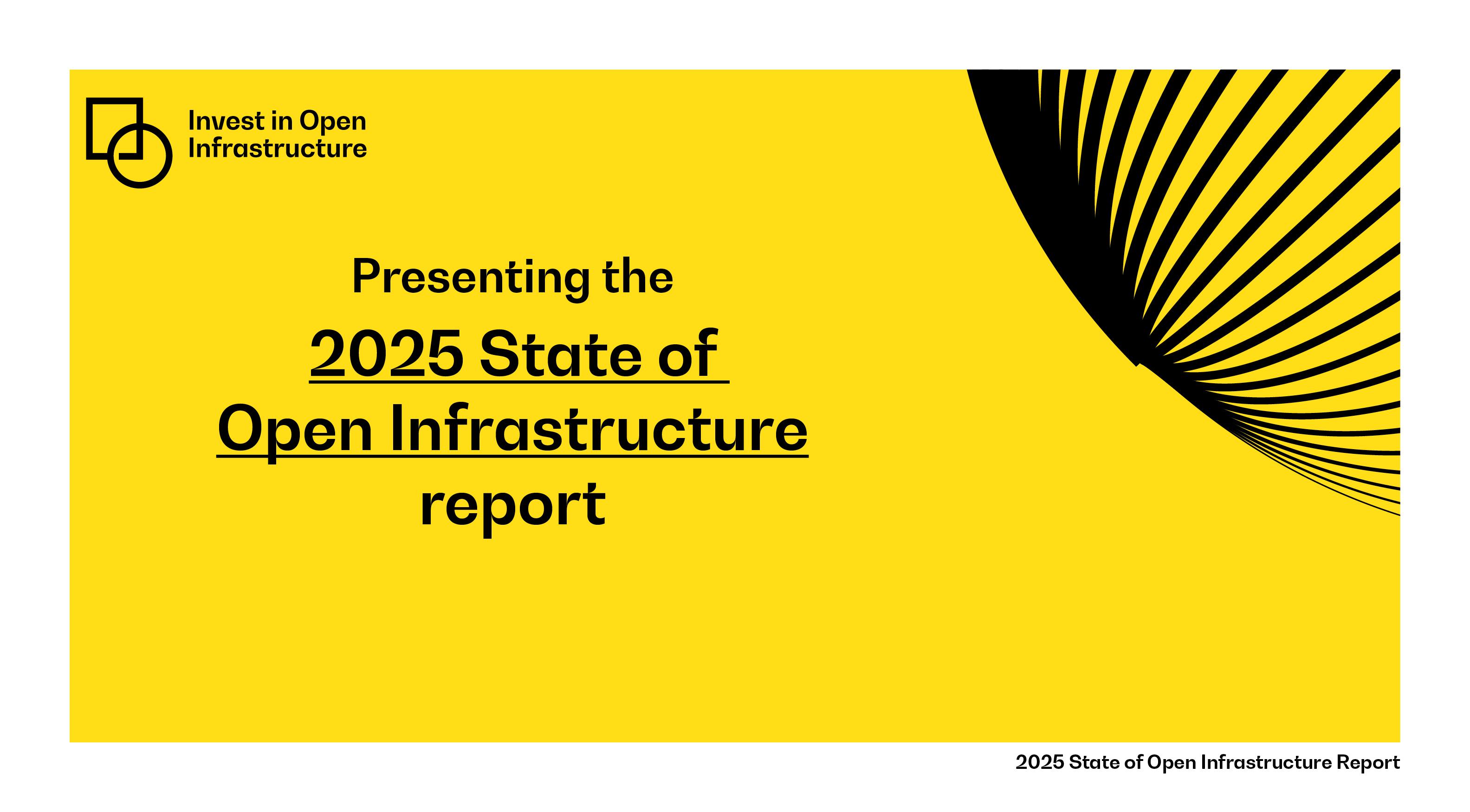 Invest in Open Infrastructure

Presenting the

2025 State of Open Infrastructure report

2025 State of Open Infrastructure Report